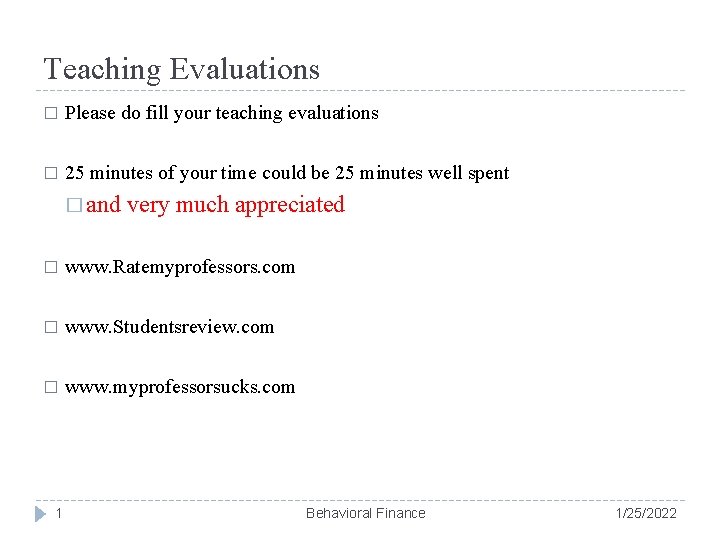 Teaching Evaluations

□ Please do fill your teaching evaluations

□ 25 minutes of your time could be 25 minutes well spent

□ and very much appreciated

□ www.Ratemyprofessors.com

□ www.Studentsreview.com

□ www.myprofessorsucks.com

1 Behavioral Finance 1/25/2022